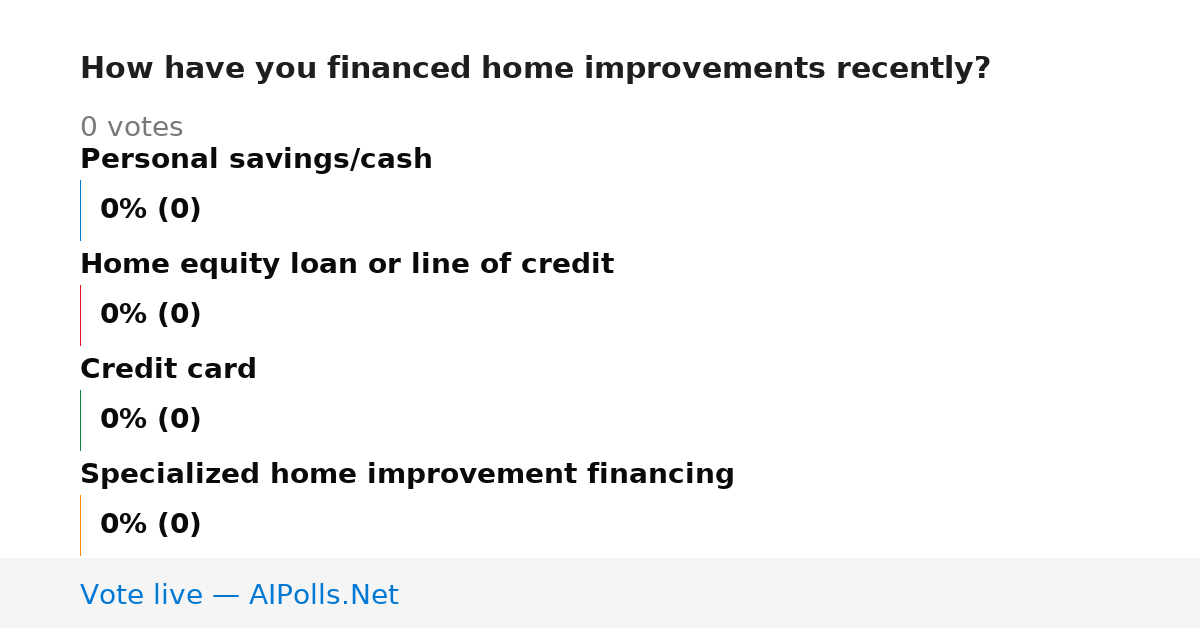 How have you financed home improvements recently?

0 votes

Personal savings/cash

0% (0)

Home equity loan or line of credit

0% (0)

Credit card

0% (0)

Specialized home improvement financing

0% (0)

Vote live — AIPolls.Net